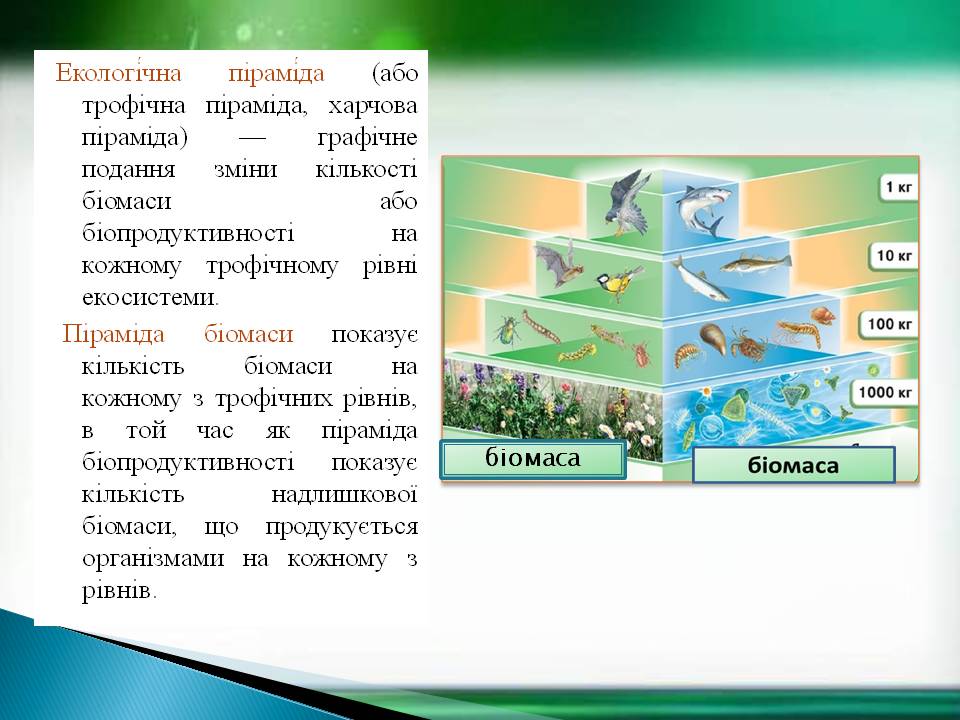 Екологі́чна пірамі́да (або трофічна піраміда, харчова піраміда) — графічне подання зміни кількості біомаси або біопродуктивності на кожному трофічному рівні екосистеми.

Піраміда біомаси показує кількість біомаси на кожному з трофічних рівнів, в той час як піраміда біопродуктивності показує кількість надлишкової біомаси, що продукується організмами на кожному з рівнів.

1 кг

10 кг

100 кг

1000 кг

біомаса

біомаса